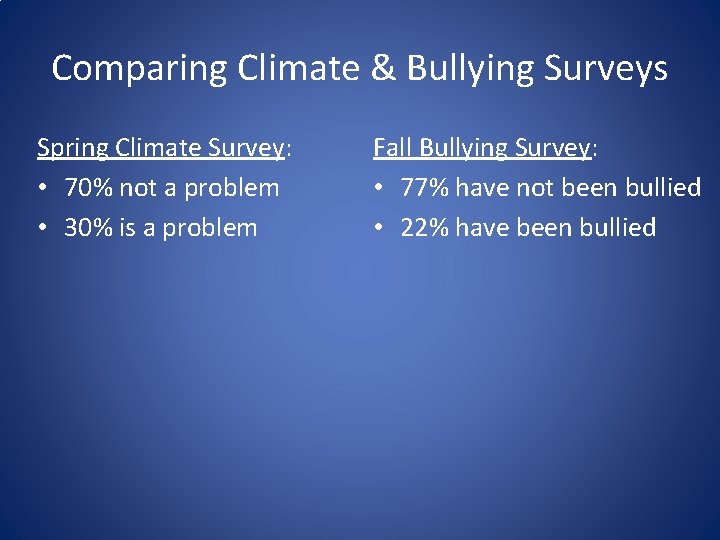 Comparing Climate & Bullying Surveys

Spring Climate Survey:
• 70% not a problem
• 30% is a problem

Fall Bullying Survey:
• 77% have not been bullied
• 22% have been bullied